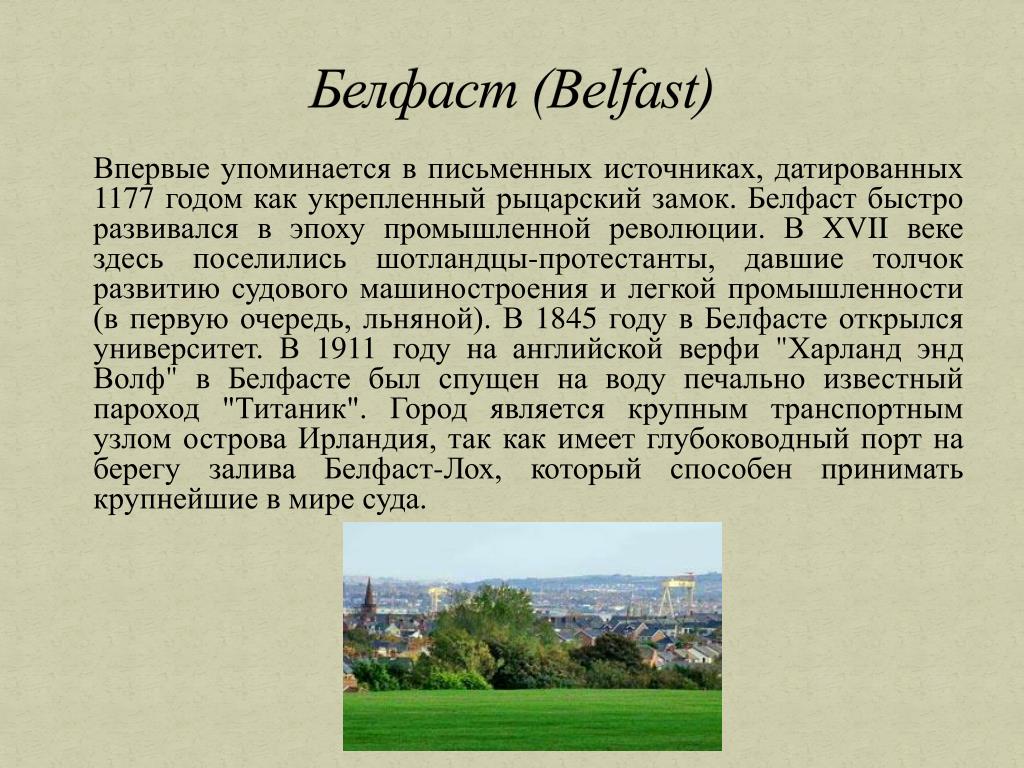 Белфаст (Belfast)

Впервые упоминается в письменных источниках, датированных 1177 годом как укрепленный рыцарский замок. Белфаст быстро развивался в эпоху промышленной революции. В XVII веке здесь поселились шотландцы-протестанты, давшие толчок развитию судового машиностроения и легкой промышленности (в первую очередь, льняной). В 1845 году в Белфасте открылся университет. В 1911 году на английской верфи "Харланд энд Волф" в Белфасте был спущен на воду печально известный пароход "Титаник". Город является крупным транспортным узлом острова Ирландия, так как имеет глубоководный порт на берегу залива Белфаст-Лох, который способен принимать крупнейшие в мире суда.